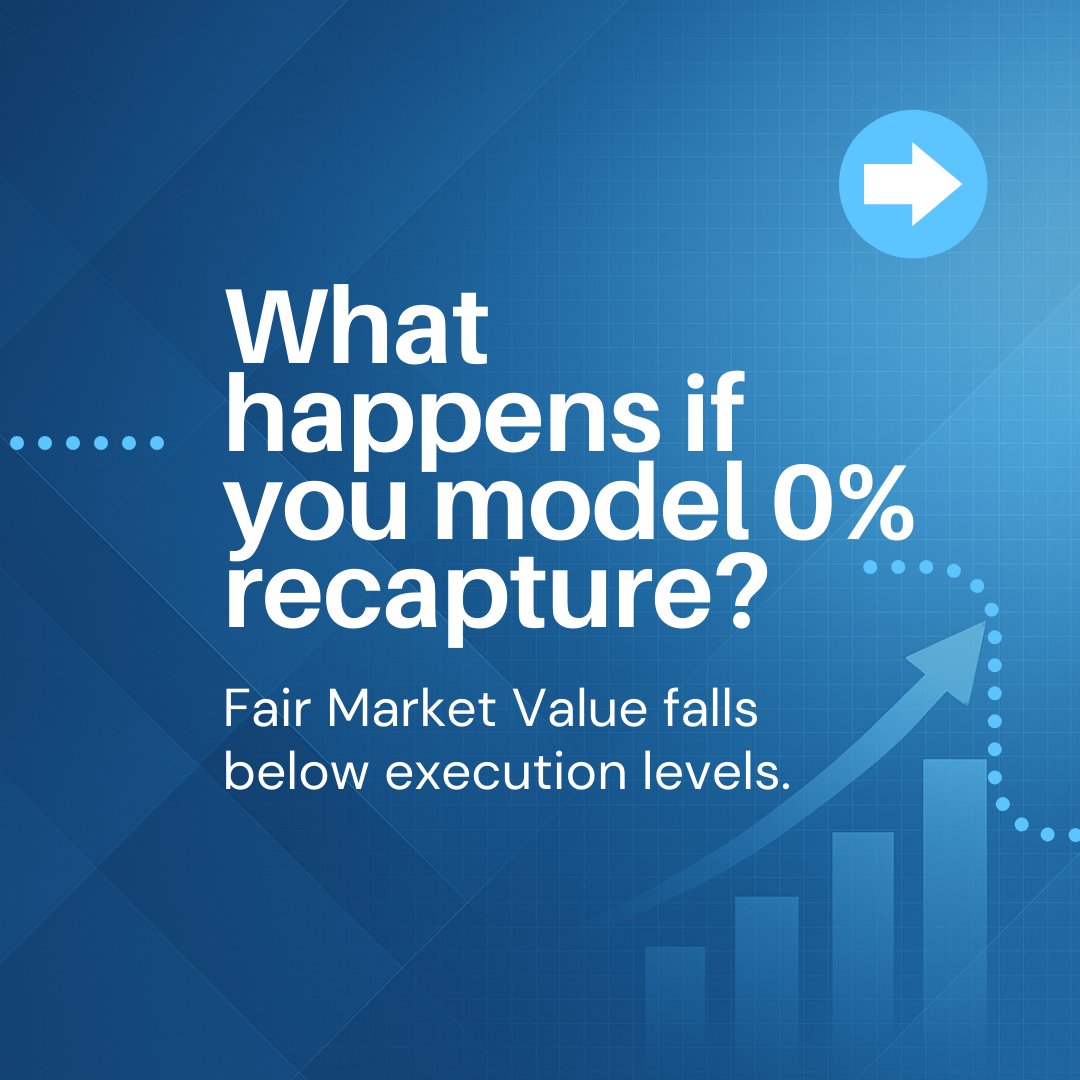 What happens if you model 0% recapture?

Fair Market Value falls below execution levels.